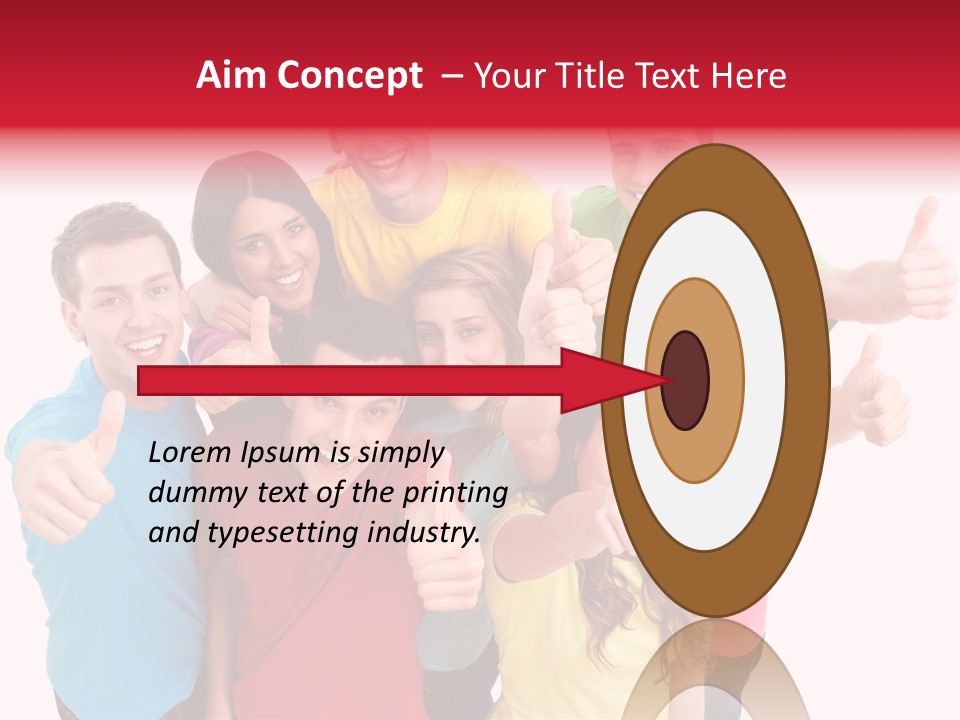 Aim Concept – Your Title Text Here

Lorem Ipsum is simply dummy text of the printing and typesetting industry.